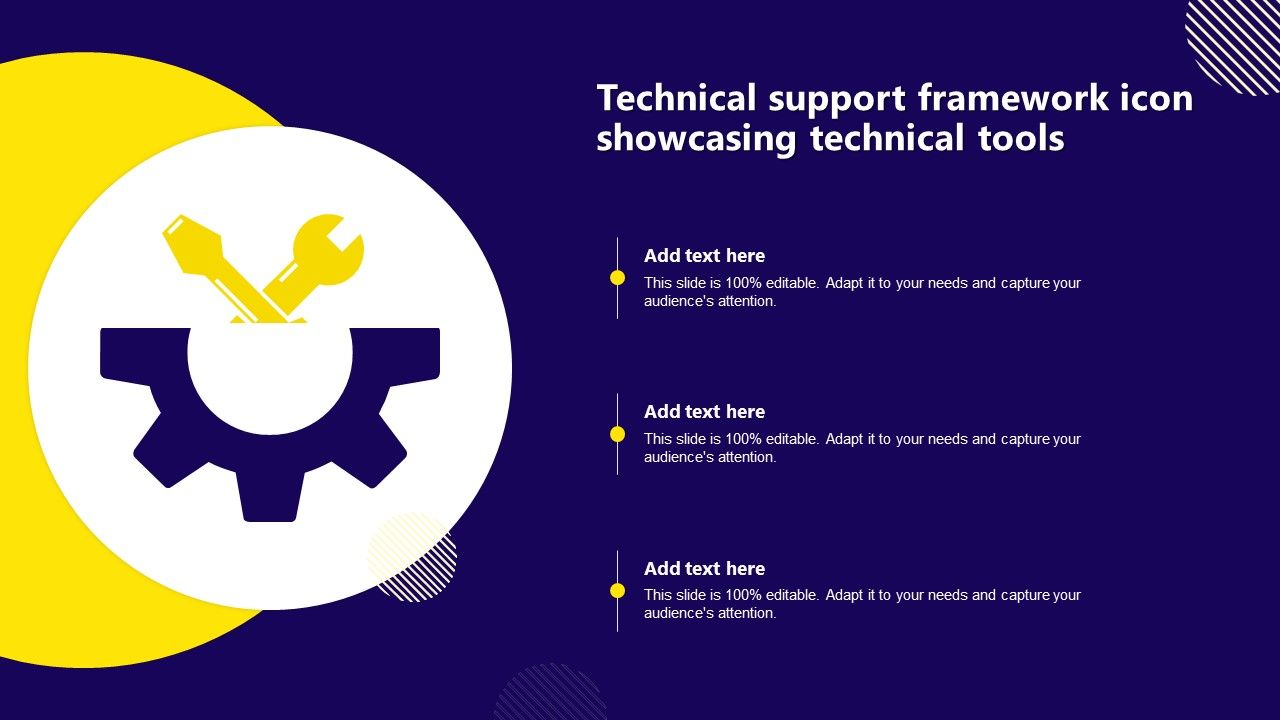 Technical support framework icon showcasing technical tools

Add text here
This slide is 100% editable. Adapt it to your needs and capture your audience's attention.

Add text here
This slide is 100% editable. Adapt it to your needs and capture your audience's attention.

Add text here
This slide is 100% editable. Adapt it to your needs and capture your audience's attention.